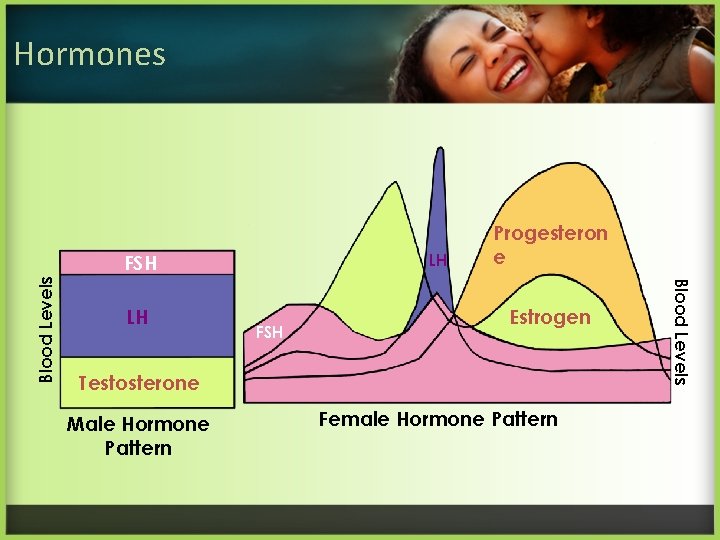 Hormones

Blood Levels

FSH

LH

Testosterone

Male Hormone Pattern

FSH

LH

Progesteron e

Estrogen

Blood Levels

Female Hormone Pattern